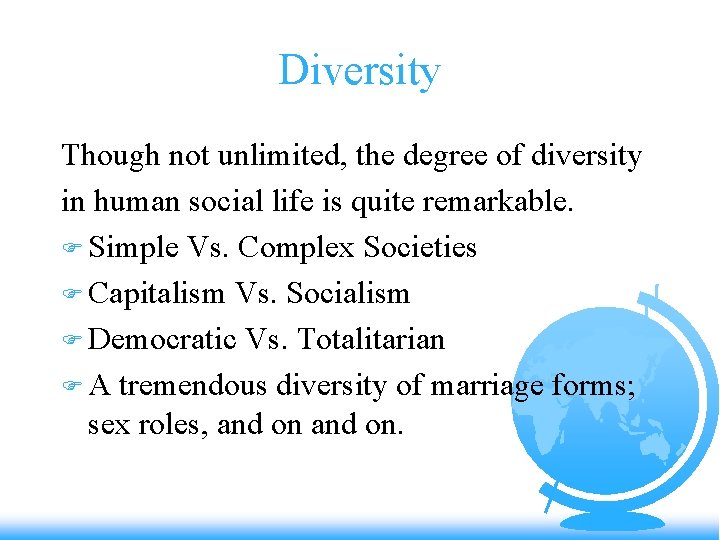 Diversity

Though not unlimited, the degree of diversity in human social life is quite remarkable.

Simple Vs. Complex Societies

Capitalism Vs. Socialism

Democratic Vs. Totalitarian

A tremendous diversity of marriage forms; sex roles, and on and on.